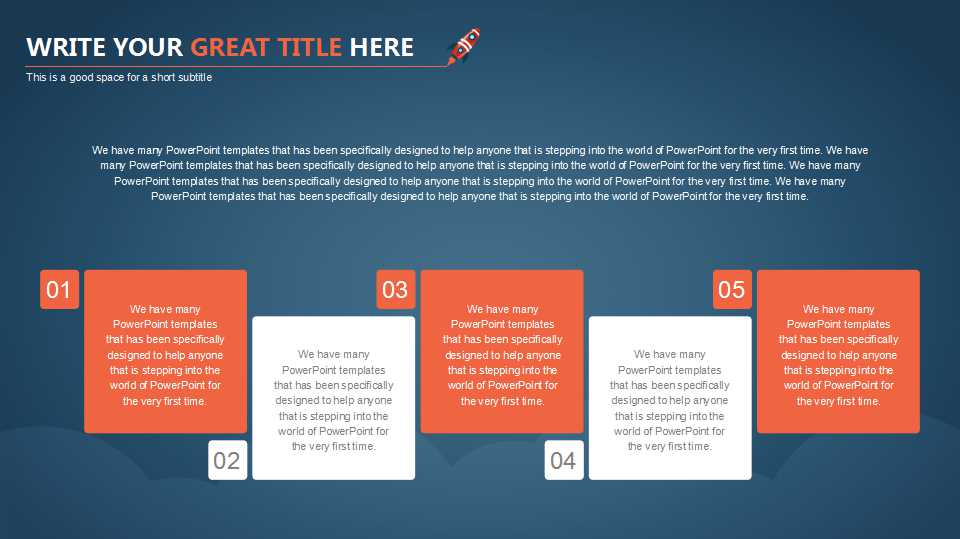 WRITE YOUR GREAT TITLE HERE

This is a good space for a short subtitle

We have many PowerPoint templates that has been specifically designed to help anyone that is stepping into the world of PowerPoint for the very first time. We have many PowerPoint templates that has been specifically designed to help anyone that is stepping into the world of PowerPoint for the very first time. We have many PowerPoint templates that has been specifically designed to help anyone that is stepping into the world of PowerPoint for the very first time. We have many PowerPoint templates that has been specifically designed to help anyone that is stepping into the world of PowerPoint for the very first time.

01

We have many PowerPoint templates that has been specifically designed to help anyone that is stepping into the world of PowerPoint for the very first time.

02

We have many PowerPoint templates that has been specifically designed to help anyone that is stepping into the world of PowerPoint for the very first time.

03

We have many PowerPoint templates that has been specifically designed to help anyone that is stepping into the world of PowerPoint for the very first time.

04

We have many PowerPoint templates that has been specifically designed to help anyone that is stepping into the world of PowerPoint for the very first time.

05

We have many PowerPoint templates that has been specifically designed to help anyone that is stepping into the world of PowerPoint for the very first time.